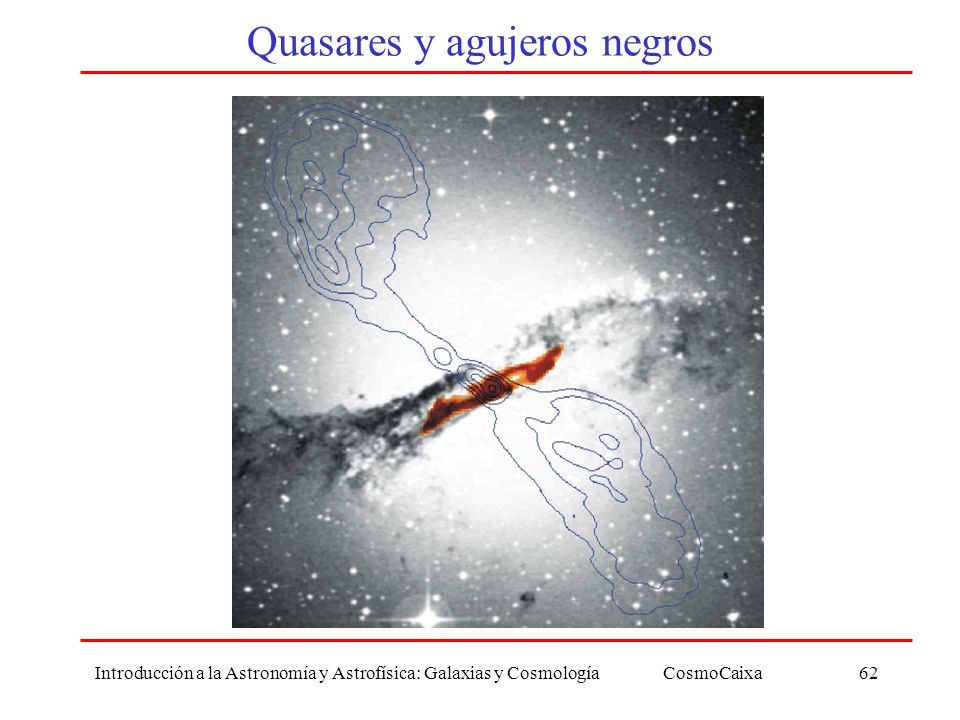 Quasares y agujeros negros

Introducción a la Astronomía y Astrofísica: Galaxias y Cosmología CosmoCaixa 62